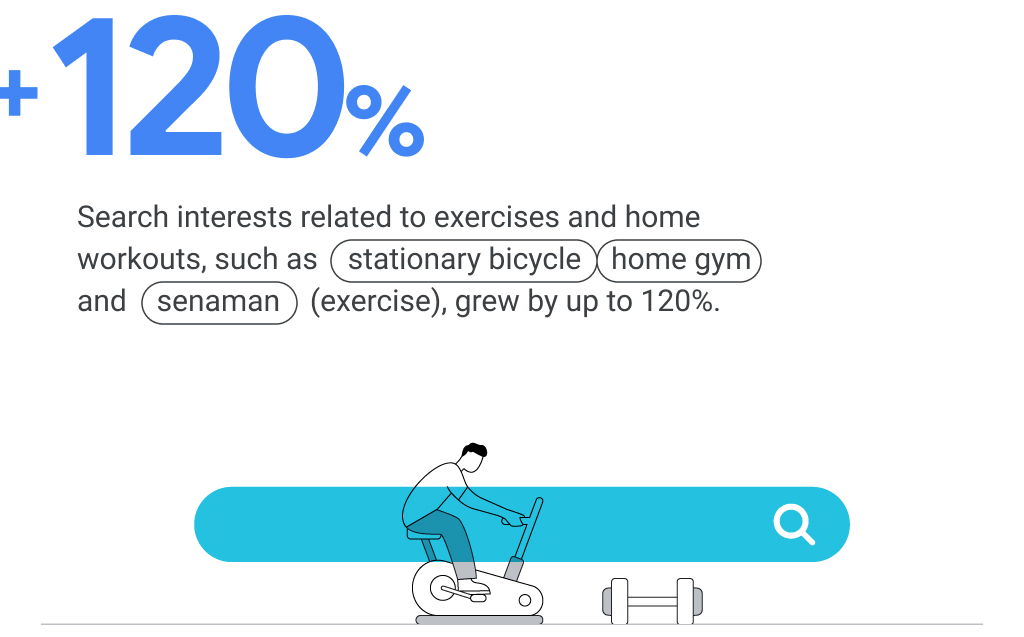 +120%

Search interests related to exercises and home workouts, such as stationary bicycle home gym and senaman (exercise), grew by up to 120%.